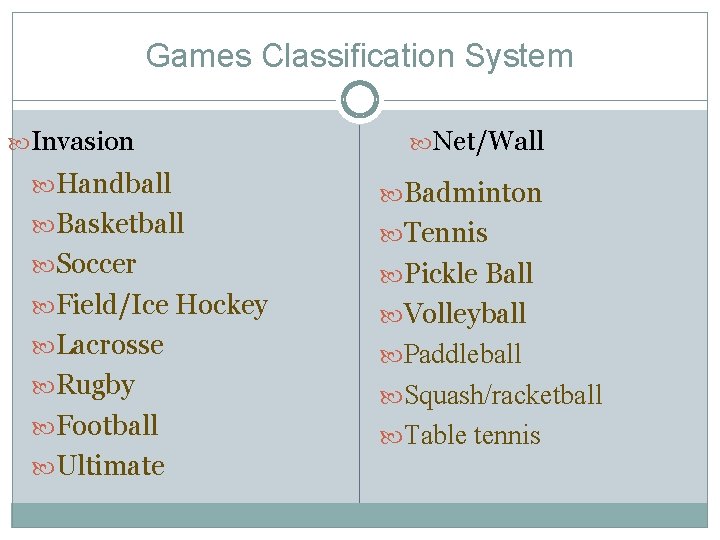 Games Classification System

Invasion

Handball

Basketball

Soccer

Field/Ice Hockey

Lacrosse

Rugby

Football

Ultimate

Net/Wall

Badminton

Tennis

Pickle Ball

Volleyball

Paddleball

Squash/racketball

Table tennis